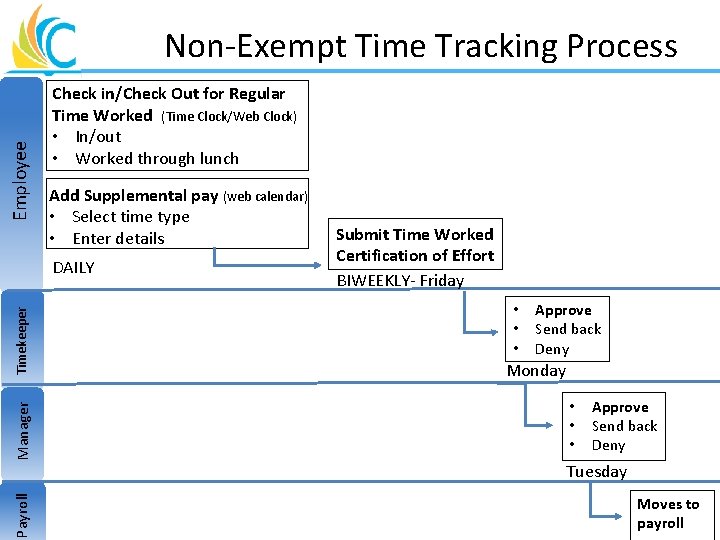 Non-Exempt Time Tracking Process

Employee

Check in/Check Out for Regular Time Worked (Time Clock/Web Clock)
• In/out
• Worked through lunch

Add Supplemental pay (web calendar)
• Select time type
• Enter details

DAILY

Submit Time Worked Certification of Effort

BIWEEKLY- Friday

Timekeeper

• Approve
• Send back
• Deny

Monday

Manager

• Approve
• Send back
• Deny

Tuesday

Payroll

Moves to payroll